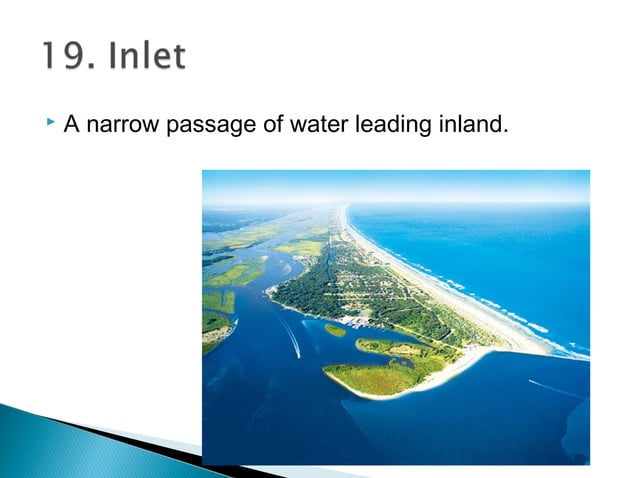 19. Inlet

A narrow passage of water leading inland.